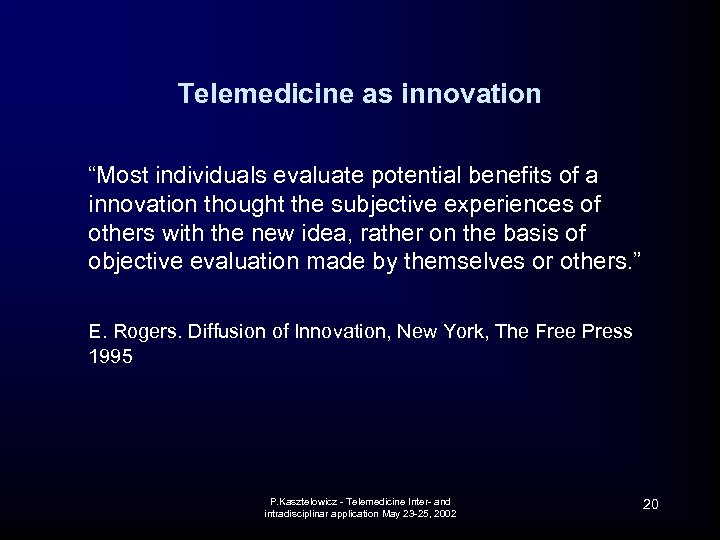 Telemedicine as innovation

“Most individuals evaluate potential benefits of a innovation thought the subjective experiences of others with the new idea, rather on the basis of objective evaluation made by themselves or others.”

E. Rogers. Diffusion of Innovation, New York, The Free Press 1995

P.Kasztelowicz - Telemedicine Inter- and intradisciplinar application May 23-25, 2002

20